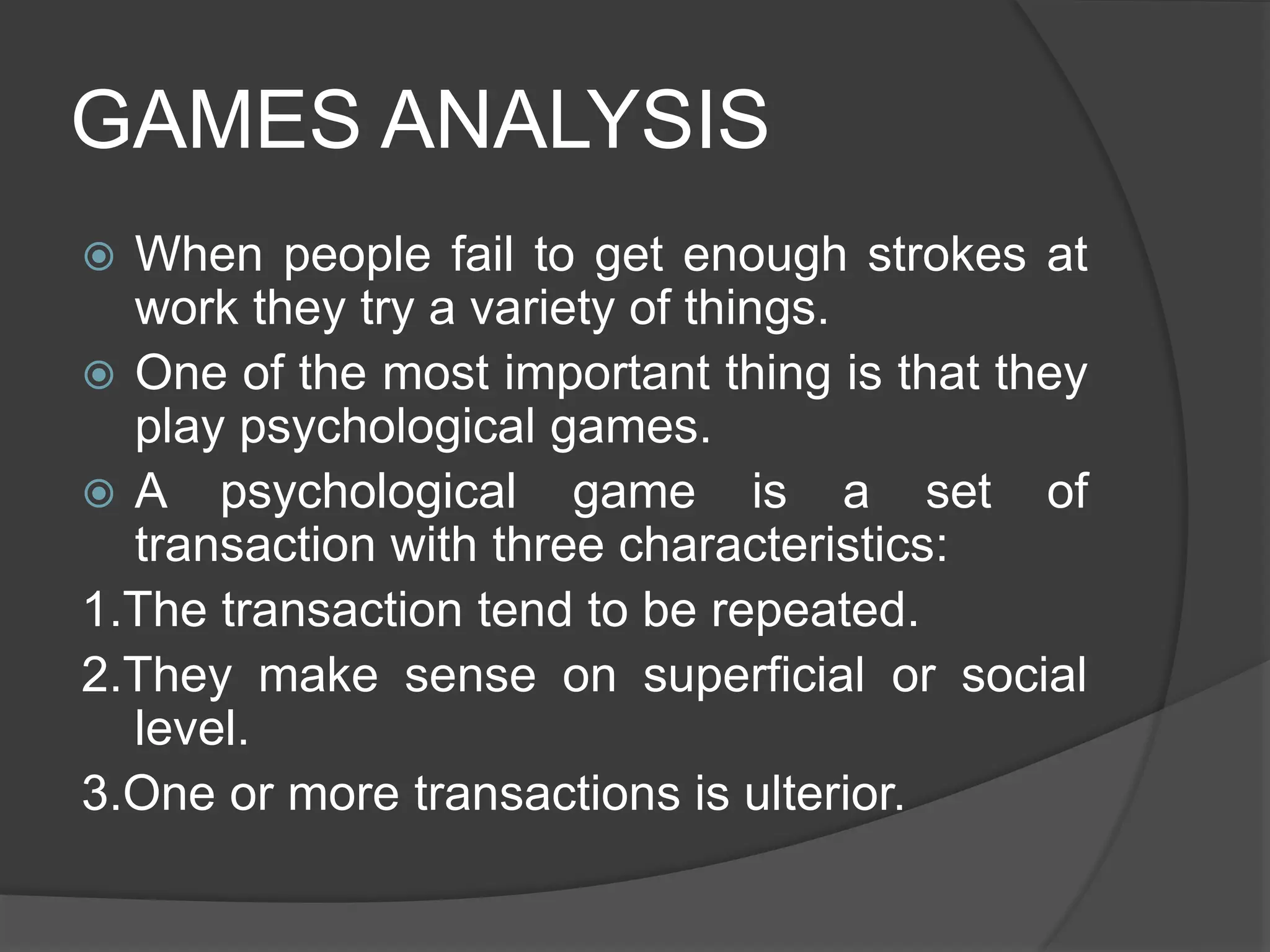 GAMES ANALYSIS

When people fail to get enough strokes at work they try a variety of things.

One of the most important thing is that they play psychological games.

A psychological game is a set of transaction with three characteristics:

1.The transaction tend to be repeated.

2.They make sense on superficial or social level.

3.One or more transactions is ulterior.